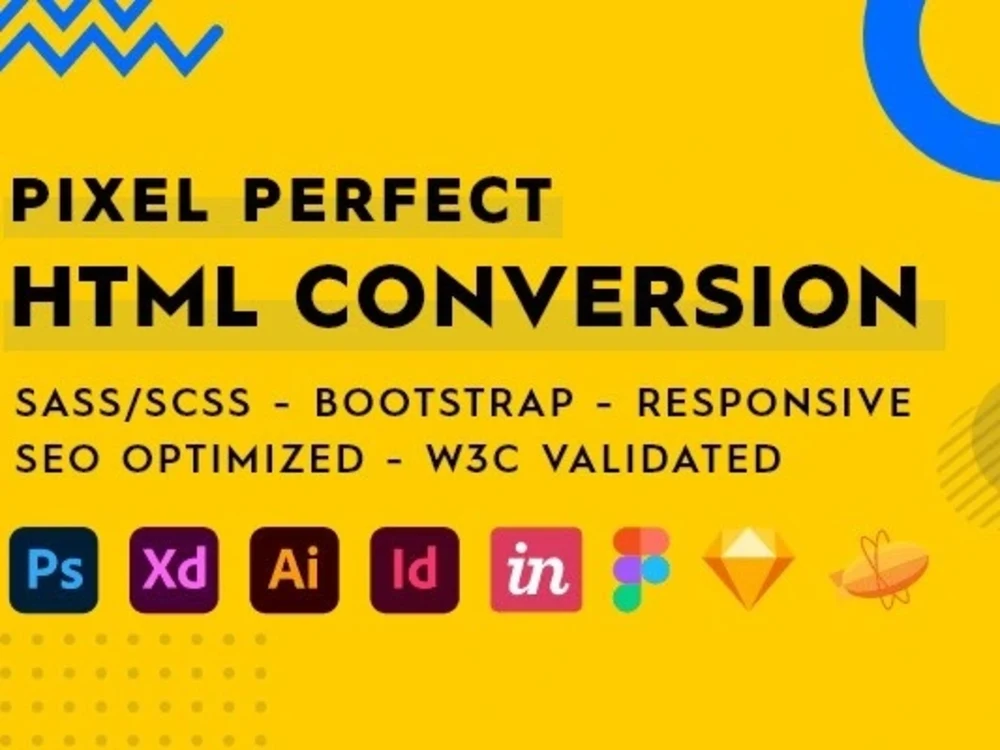 PIXEL PERFECT
HTML CONVERSION

SASS/SCSS - BOOTSTRAP - RESPONSIVE
SEO OPTIMIZED - W3C VALIDATED

Ps Xd Ai Id in